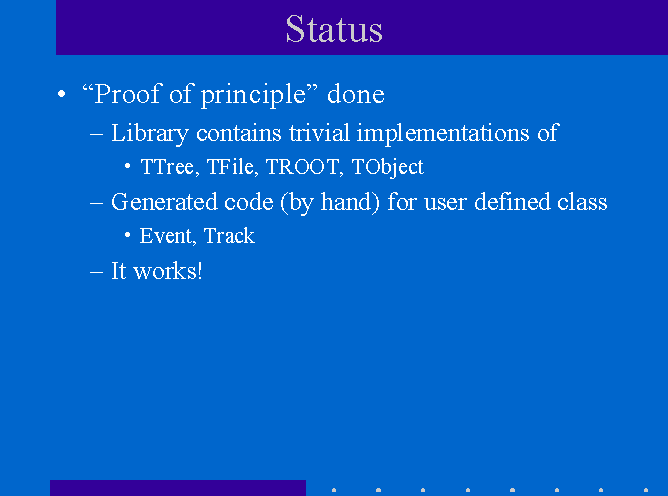 Status

• “Proof of principle” done
– Library contains trivial implementations of
• TTree, TFile, TROOT, TObject
– Generated code (by hand) for user defined class
• Event, Track
– It works!